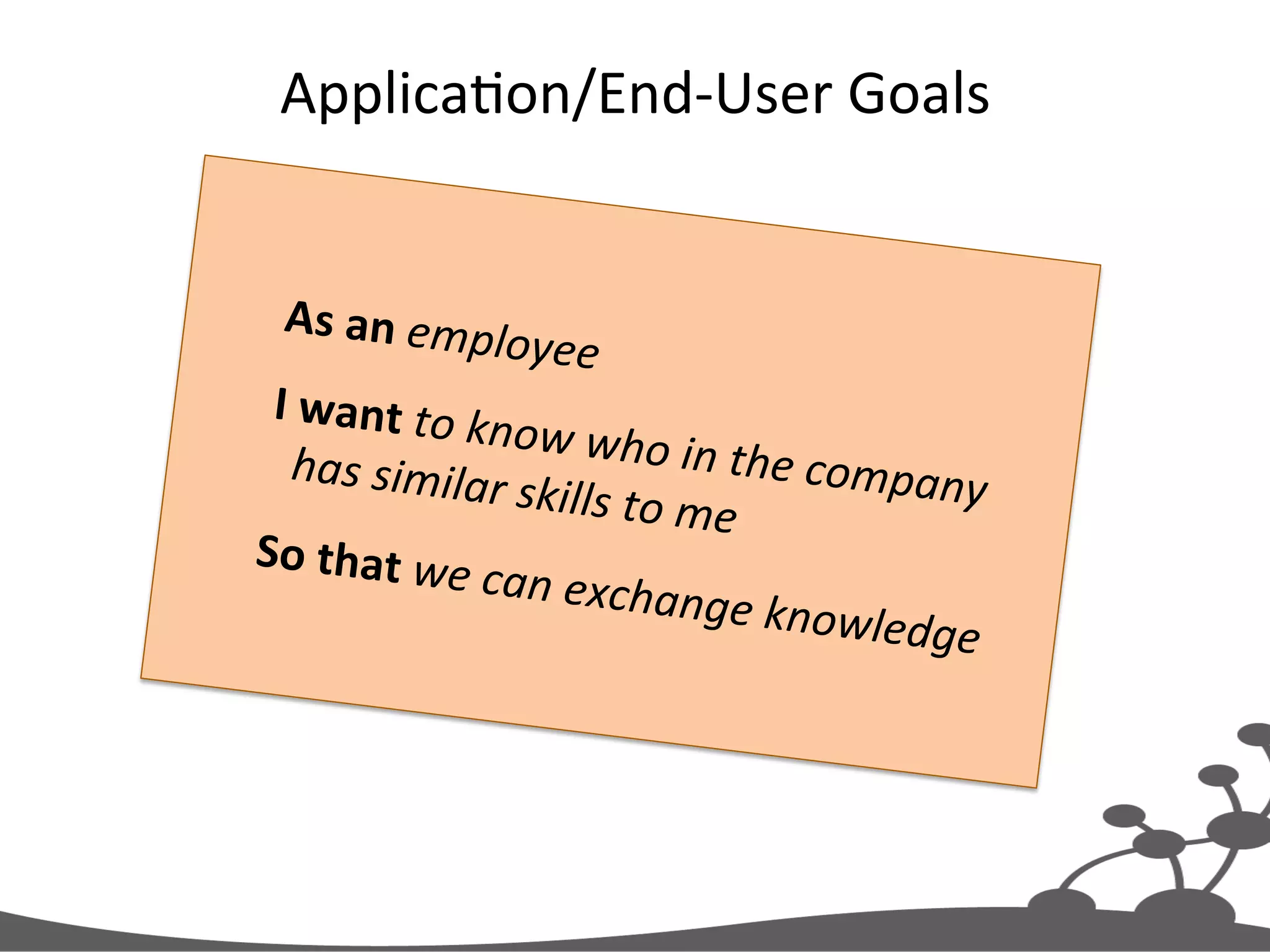 Application/End-User Goals

As an employee

I want to know who in the company has similar skills to me

So that we can exchange knowledge